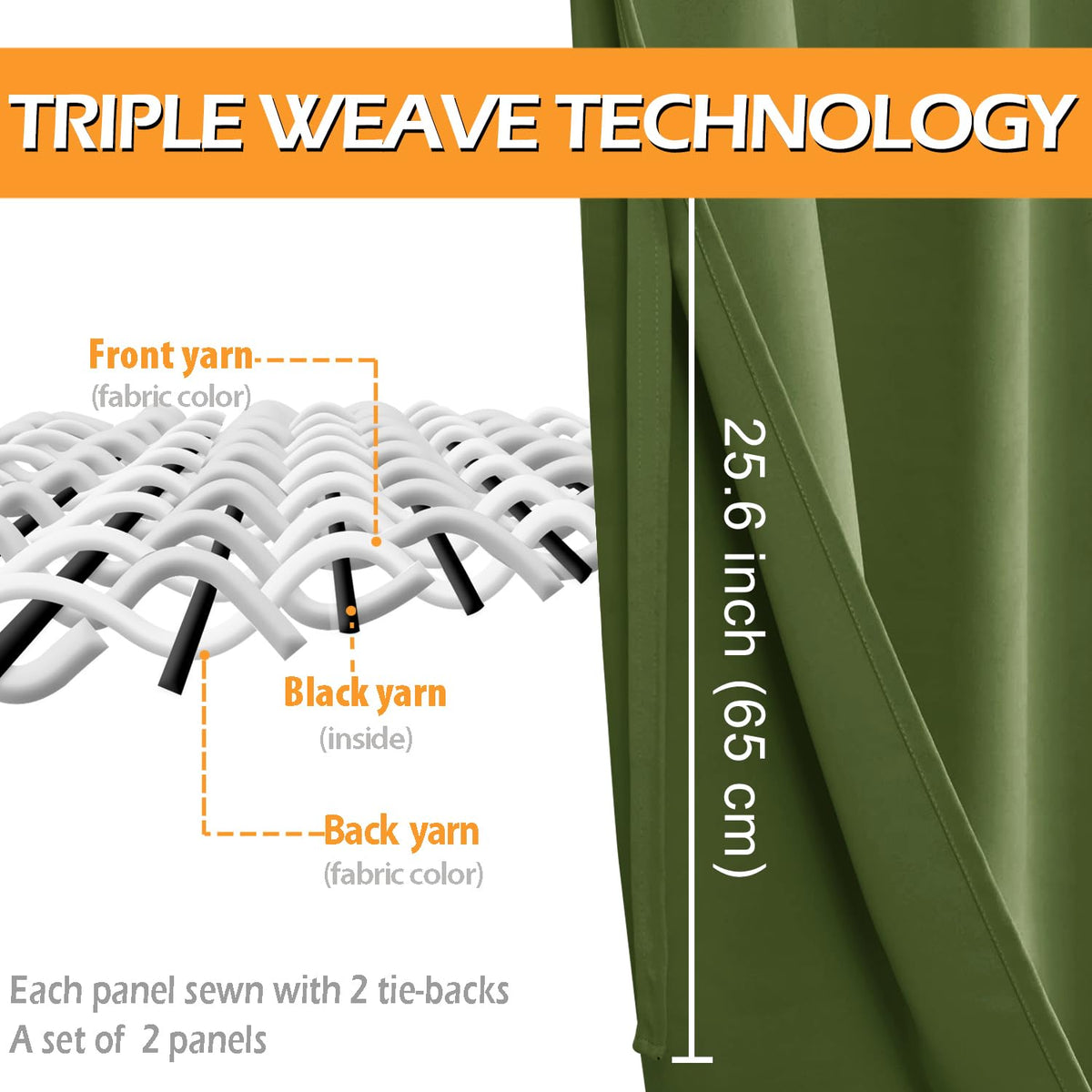 TRIPLE WEAVE TECHNOLOGY

Front yarn
(fabric color)

Black yarn
(inside)

Back yarn
(fabric color)

25.6 inch (65 cm)

Each panel sewn with 2 tie-backs
A set of 2 panels